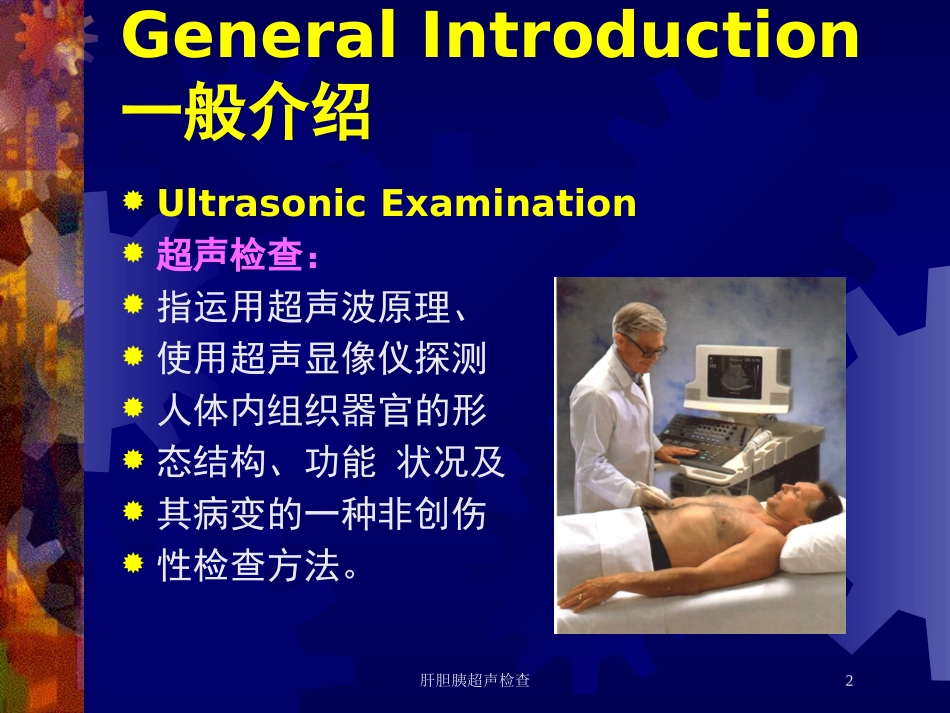 General Introduction
一般介绍

Ultrasonic Examination
超声检查:
指运用超声波原理、
使用超声显像仪探测
人体内组织器官的形
态结构、功能 状况及
其病变的一种非创伤
性检查方法。

肝胆胰超声检查
2